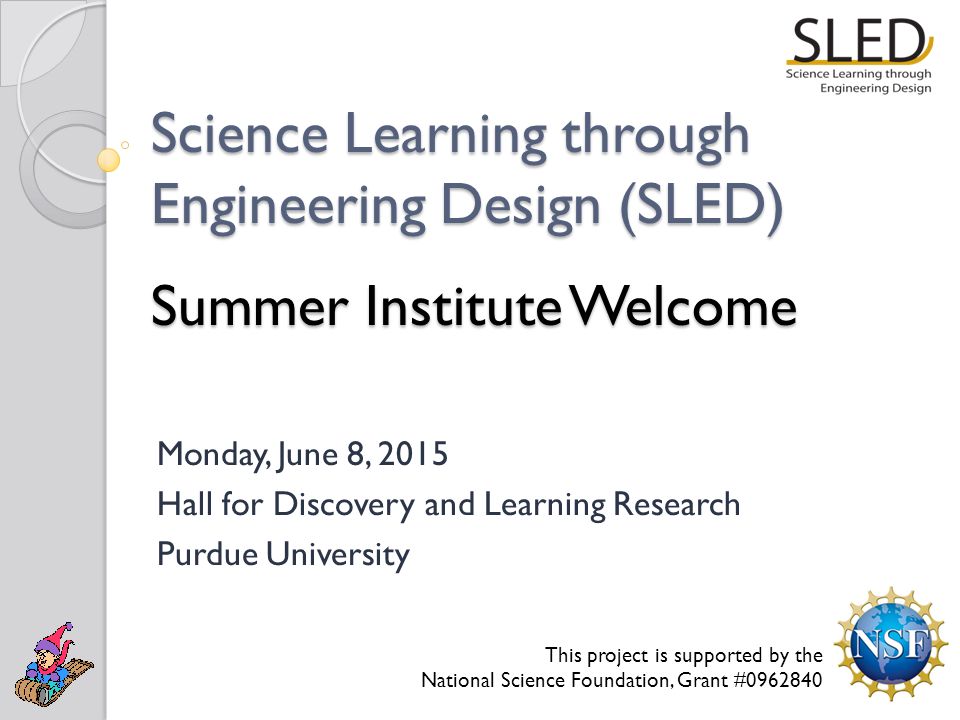 SLED
Science Learning through Engineering Design

Science Learning through Engineering Design (SLED)

Summer Institute Welcome

Monday, June 8, 2015
Hall for Discovery and Learning Research
Purdue University

This project is supported by the National Science Foundation, Grant #0962840

NSF